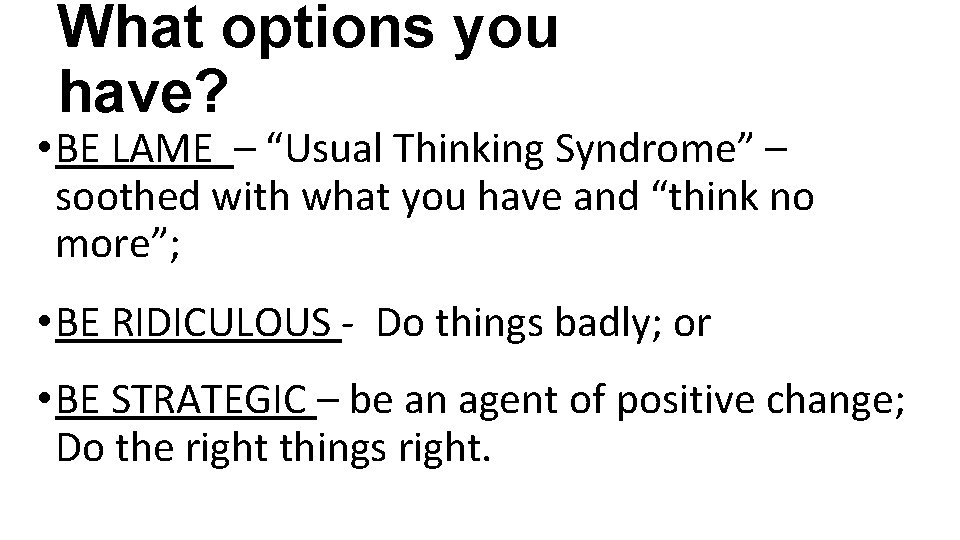 What options you have?

• BE LAME – “Usual Thinking Syndrome” – soothed with what you have and “think no more”;

• BE RIDICULOUS - Do things badly; or

• BE STRATEGIC – be an agent of positive change; Do the right things right.